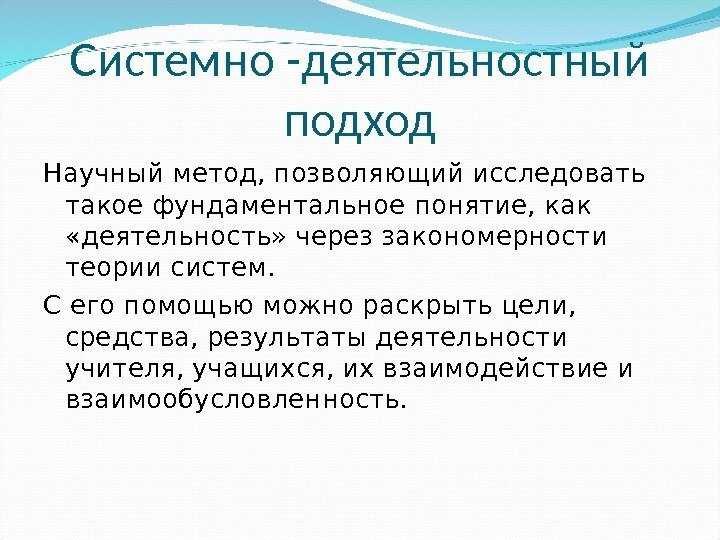 Системно -деятельностный подход

Научный метод, позволяющий исследовать такое фундаментальное понятие, как «деятельность» через закономерности теории систем.

С его помощью можно раскрыть цели, средства, результаты деятельности учителя, учащихся, их взаимодействие и взаимообусловленность.